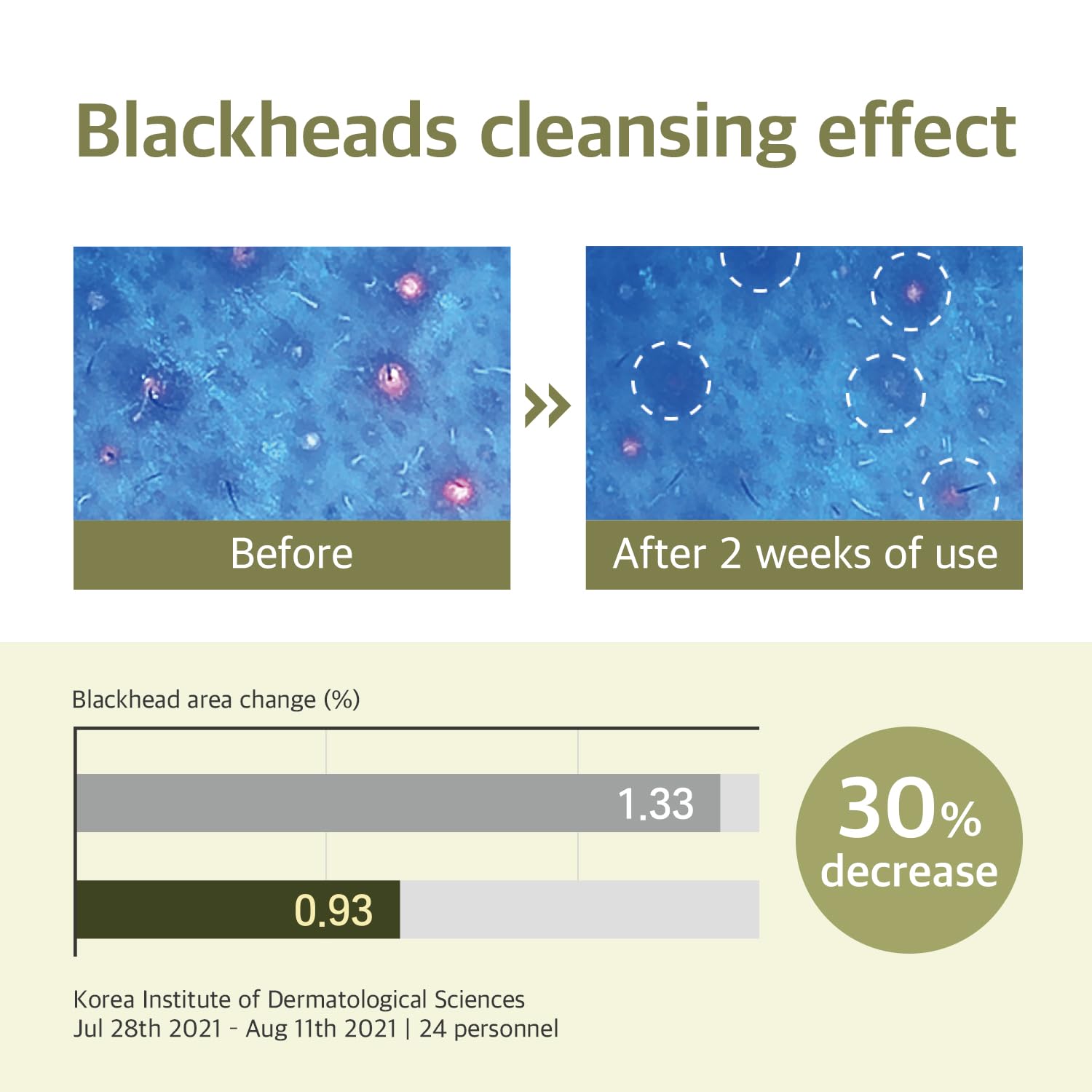 Blackheads cleansing effect

Before

After 2 weeks of use

Blackhead area change (%)

1.33

0.93

30% decrease

Korea Institute of Dermatological Sciences
Jul 28th 2021 - Aug 11th 2021 | 24 personnel